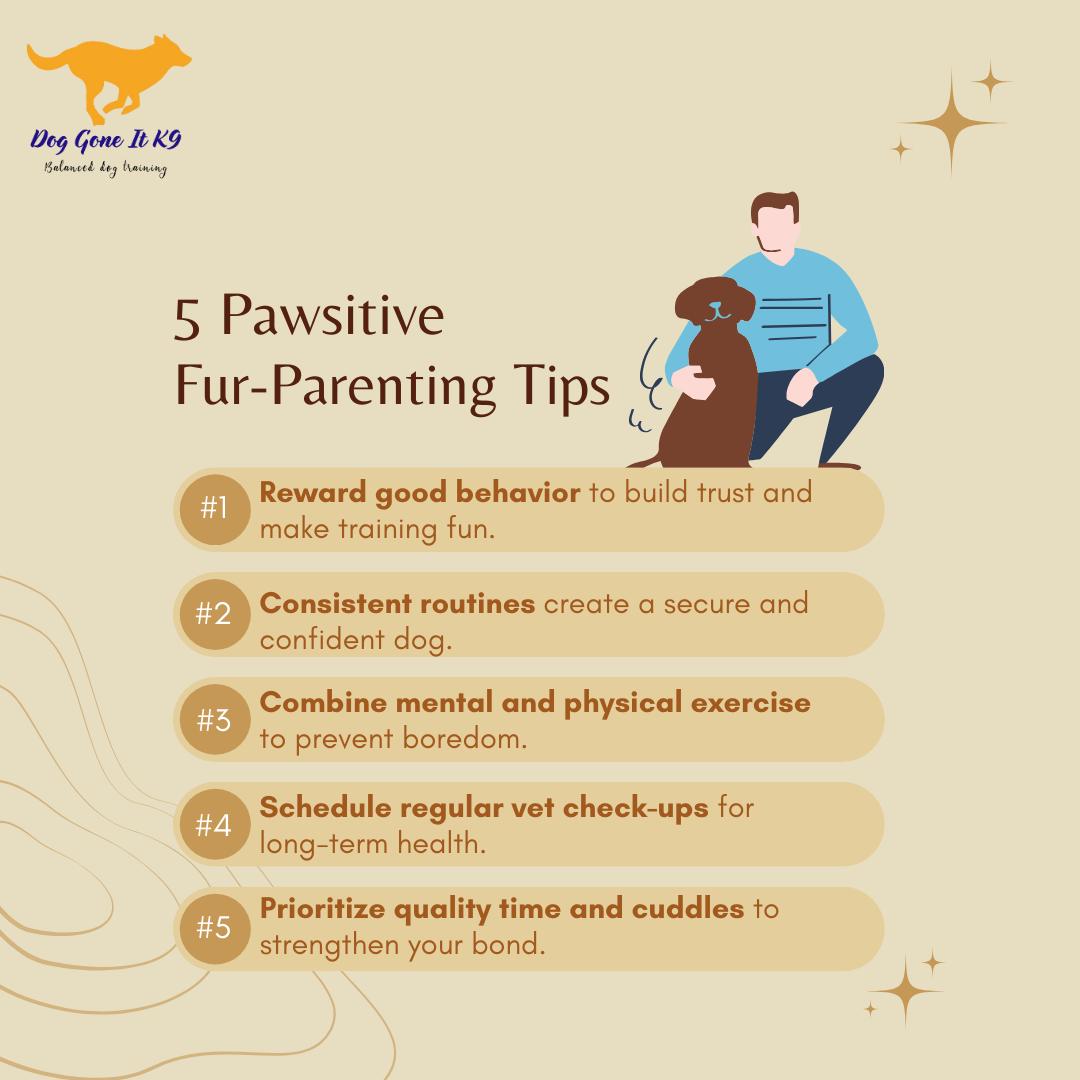 Dog Gone It K9
Balanced dog training

5 Pawsitive Fur-Parenting Tips

#1 Reward good behavior to build trust and make training fun.

#2 Consistent routines create a secure and confident dog.

#3 Combine mental and physical exercise to prevent boredom.

#4 Schedule regular vet check-ups for long-term health.

#5 Prioritize quality time and cuddles to strengthen your bond.